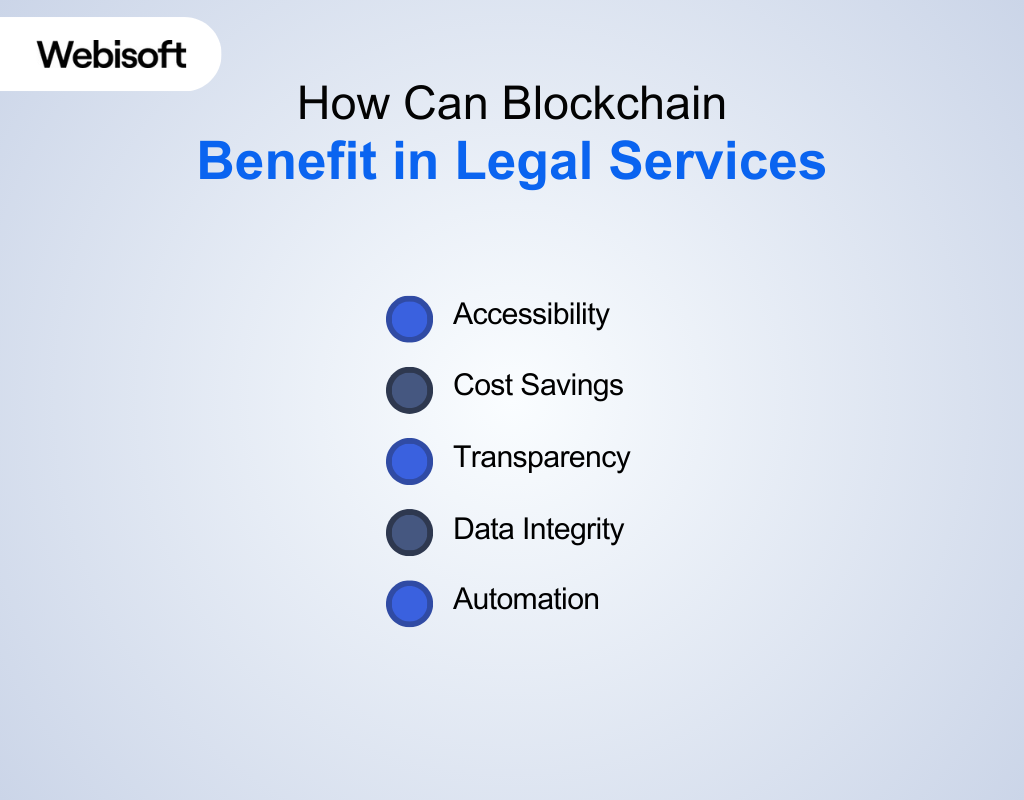 Webisoft

How Can Blockchain
Benefit in Legal Services

Accessibility
Cost Savings
Transparency
Data Integrity
Automation